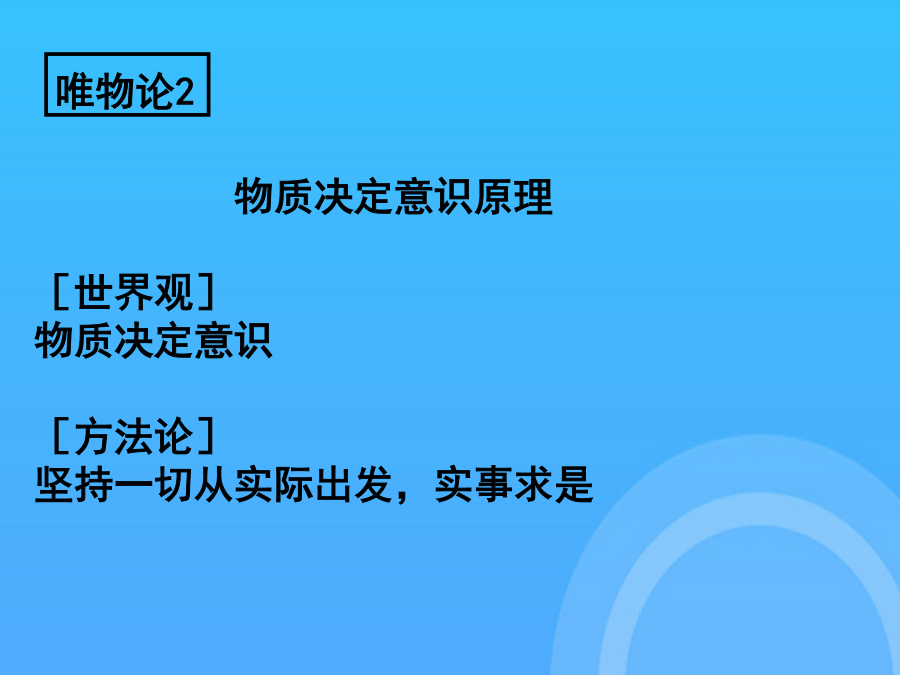 唯物论2

物质决定意识原理

［世界观］
物质决定意识

［方法论］
坚持一切从实际出发，实事求是